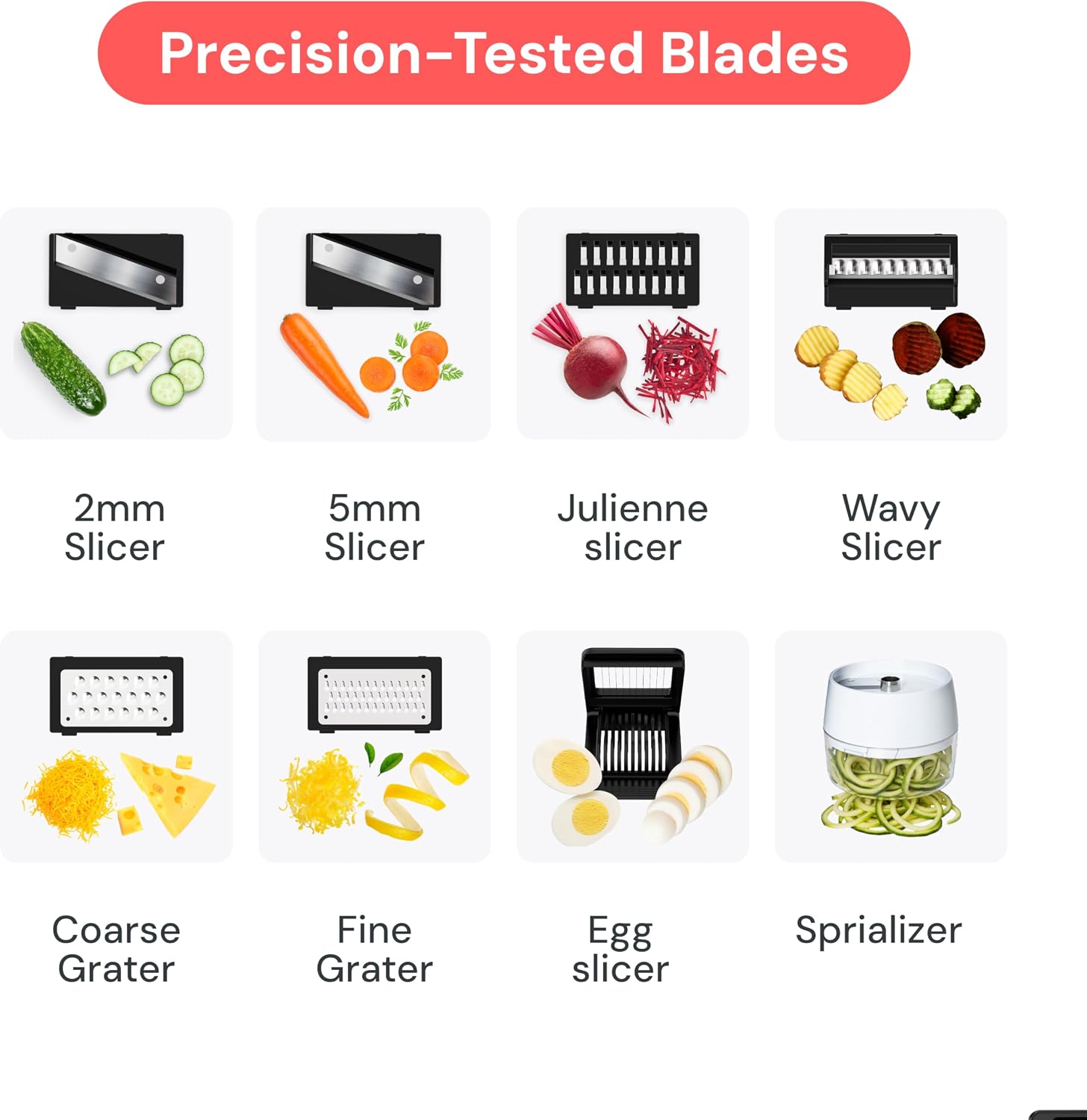 Precision-Tested Blades

2mm Slicer

5mm Slicer

Julienne slicer

Wavy Slicer

Coarse Grater

Fine Grater

Egg slicer

Sprializer